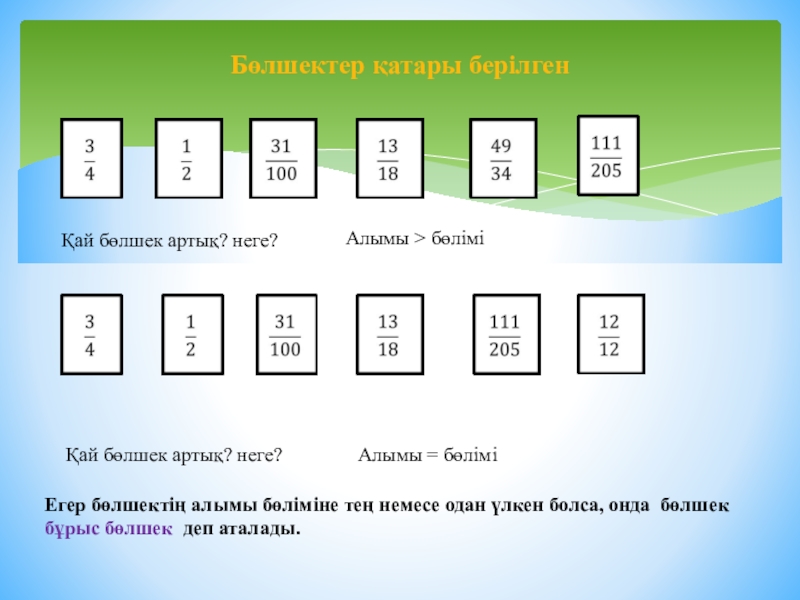 Бөлшектер қатары берілген

$\frac{3}{4}$ $\frac{1}{2}$ $\frac{31}{100}$ $\frac{13}{18}$ $\frac{49}{34}$ $\frac{111}{205}$

Қай бөлшек артық? неге?

Алымы > бөлімі

$\frac{3}{4}$ $\frac{1}{2}$ $\frac{31}{100}$ $\frac{13}{18}$ $\frac{111}{205}$ $\frac{12}{12}$

Қай бөлшек артық? неге?

Алымы = бөлімі

Егер бөлшектің алымы бөліміне тең немесе одан үлкен болса, онда бөлшек бұрыс бөлшек деп аталады.